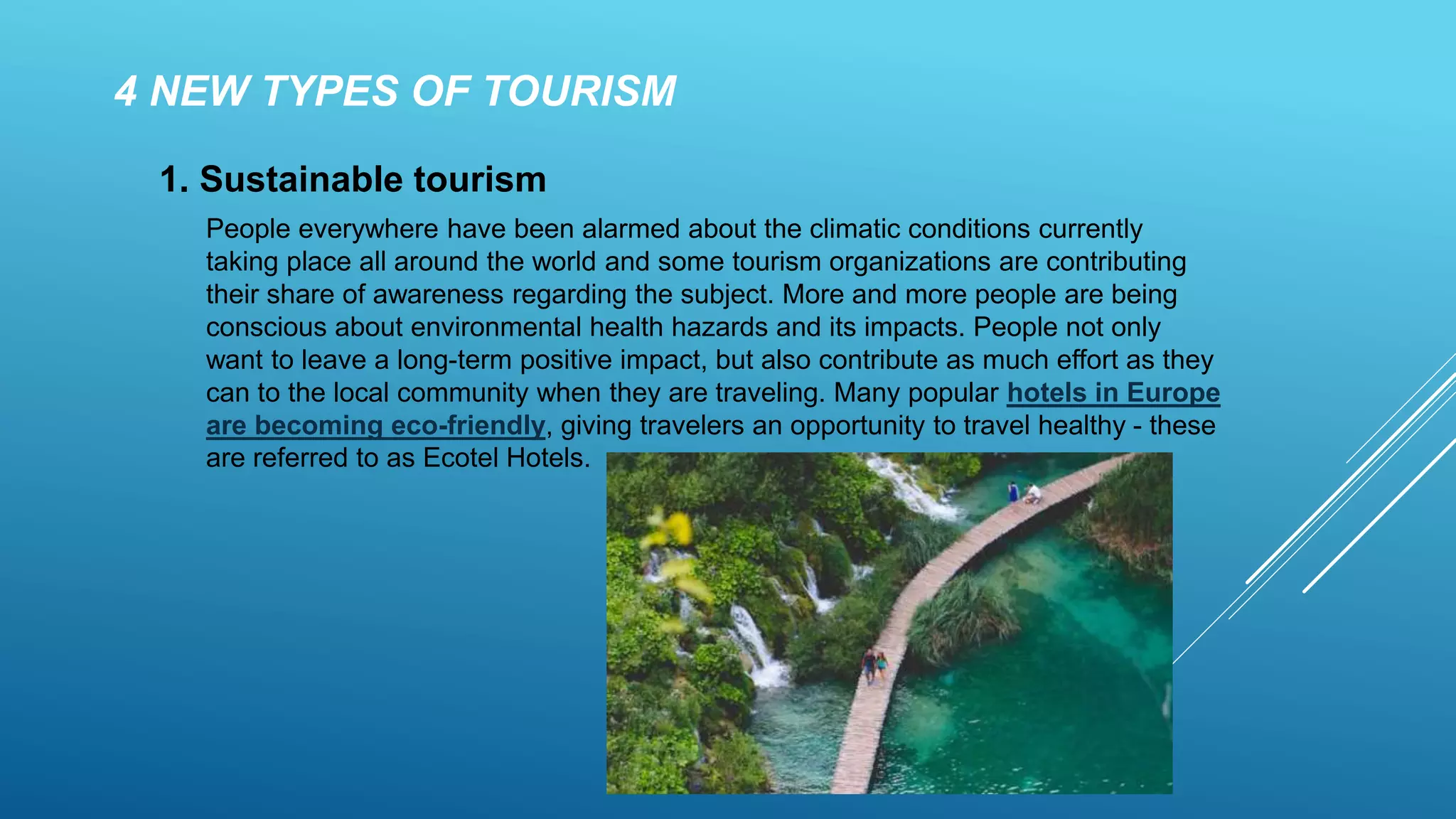 4 NEW TYPES OF TOURISM

1. Sustainable tourism

People everywhere have been alarmed about the climatic conditions currently taking place all around the world and some tourism organizations are contributing their share of awareness regarding the subject. More and more people are being conscious about environmental health hazards and its impacts. People not only want to leave a long-term positive impact, but also contribute as much effort as they can to the local community when they are traveling. Many popular hotels in Europe are becoming eco-friendly, giving travelers an opportunity to travel healthy - these are referred to as Ecotel Hotels.